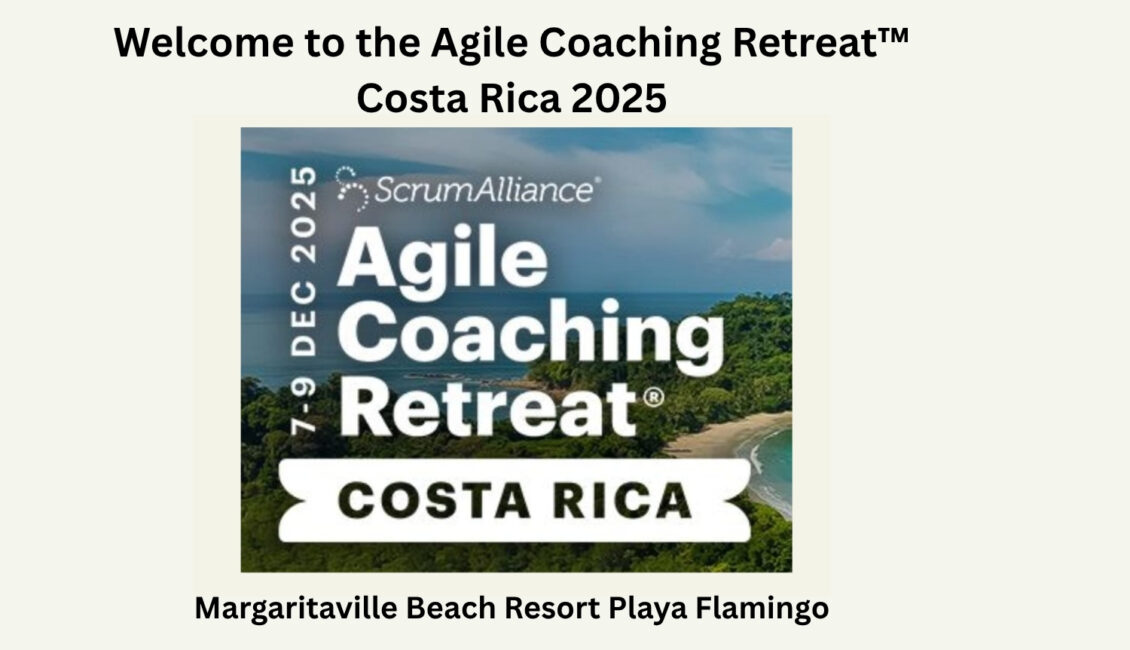 Welcome to the Agile Coaching Retreat™
Costa Rica 2025

7-9 DEC 2025

ScrumAlliance®

Agile Coaching Retreat®

COSTA RICA

Margaritaville Beach Resort Playa Flamingo